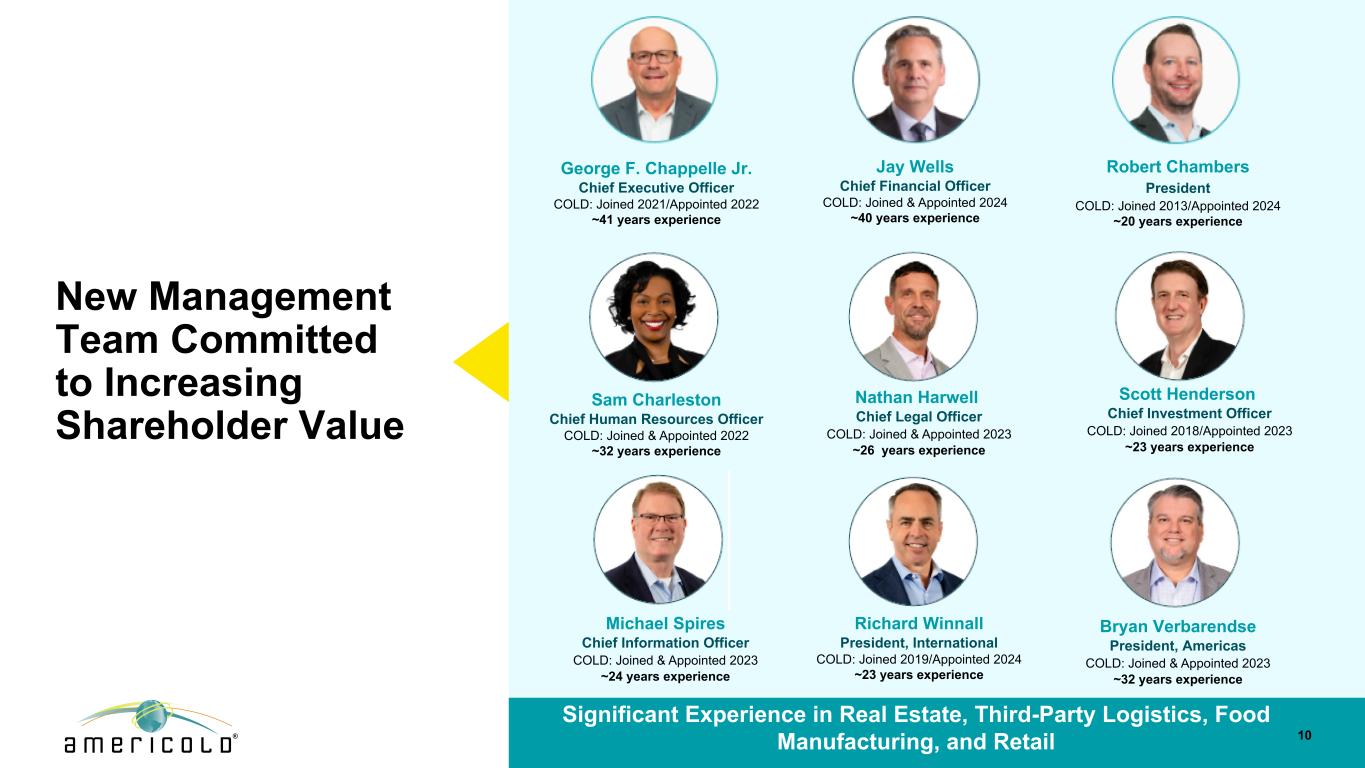 New Management Team Committed to Increasing Shareholder Value

George F. Chappelle Jr.
Chief Executive Officer
COLD: Joined 2021/Appointed 2022
~41 years experience

Jay Wells
Chief Financial Officer
COLD: Joined & Appointed 2024
~40 years experience

Robert Chambers
President
COLD: Joined 2013/Appointed 2024
~20 years experience

Sam Charleston
Chief Human Resources Officer
COLD: Joined & Appointed 2022
~32 years experience

Nathan Harwell
Chief Legal Officer
COLD: Joined & Appointed 2023
~26 years experience

Scott Henderson
Chief Investment Officer
COLD: Joined 2018/Appointed 2023
~23 years experience

Michael Spires
Chief Information Officer
COLD: Joined & Appointed 2023
~24 years experience

Richard Winnall
President, International
COLD: Joined 2019/Appointed 2024
~23 years experience

Bryan Verbarendse
President, Americas
COLD: Joined & Appointed 2023
~32 years experience

americold®

Significant Experience in Real Estate, Third-Party Logistics, Food Manufacturing, and Retail

10